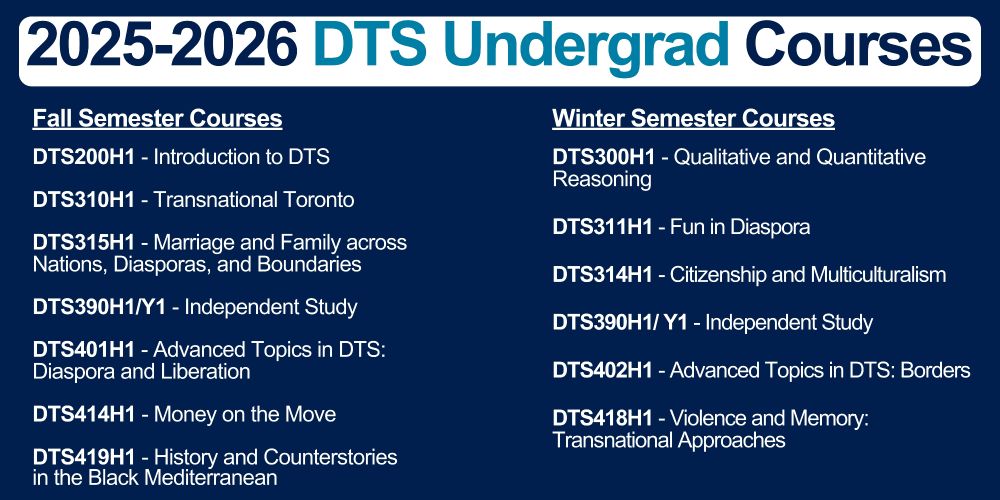 2025-2026 DTS Undergrad Courses

Fall Semester Courses

DTS200H1 - Introduction to DTS

DTS310H1 - Transnational Toronto

DTS315H1 - Marriage and Family across Nations, Diasporas, and Boundaries

DTS390H1/Y1 - Independent Study

DTS401H1 - Advanced Topics in DTS: Diaspora and Liberation

DTS414H1 - Money on the Move

DTS419H1 - History and Counterstories in the Black Mediterranean

Winter Semester Courses

DTS300H1 - Qualitative and Quantitative Reasoning

DTS311H1 - Fun in Diaspora

DTS314H1 - Citizenship and Multiculturalism

DTS390H1/ Y1 - Independent Study

DTS402H1 - Advanced Topics in DTS: Borders

DTS418H1 - Violence and Memory: Transnational Approaches